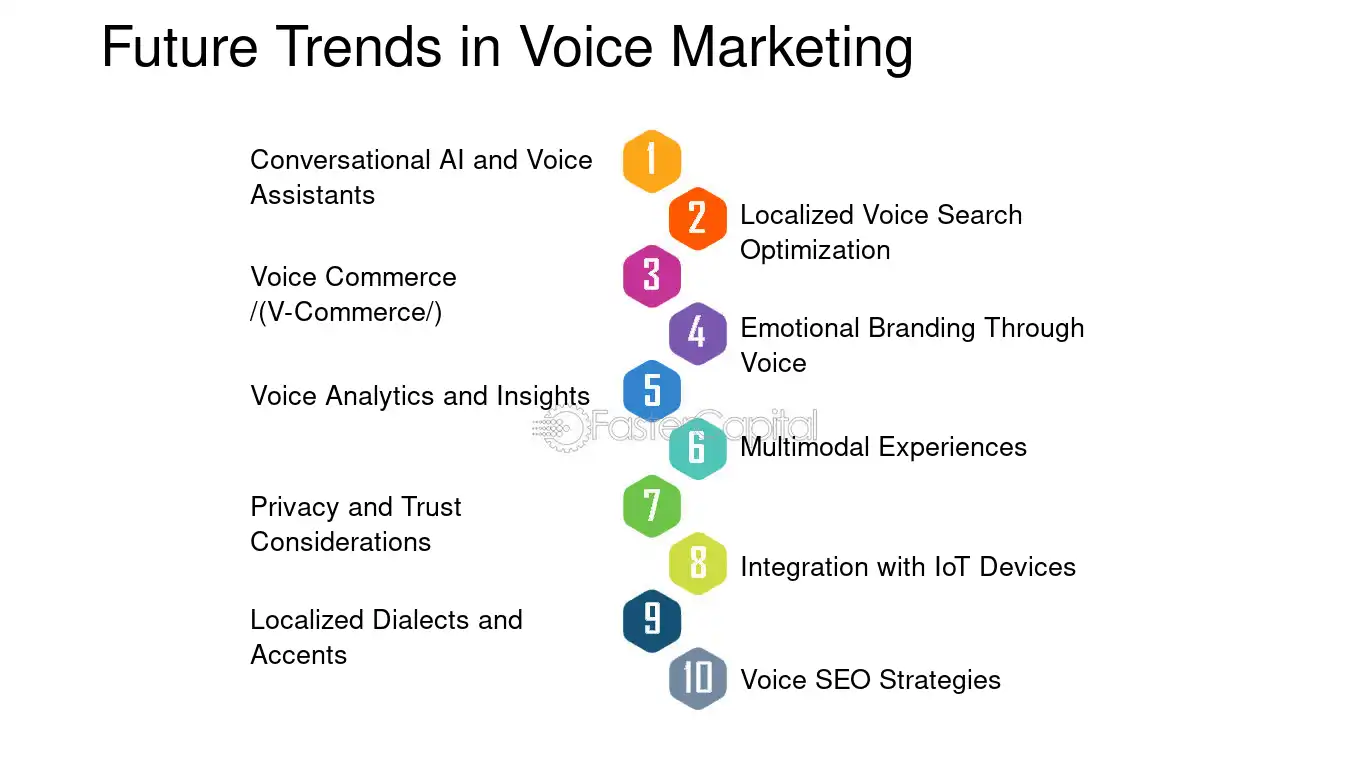 Future Trends in Voice Marketing

Conversational AI and Voice Assistants

1

2

Localized Voice Search Optimization

Voice Commerce /(V-Commerce/)

3

4

Emotional Branding Through Voice

Voice Analytics and Insights

5

6

Multimodal Experiences

Privacy and Trust Considerations

7

8

Integration with IoT Devices

Localized Dialects and Accents

9

10

Voice SEO Strategies

FasterCapital